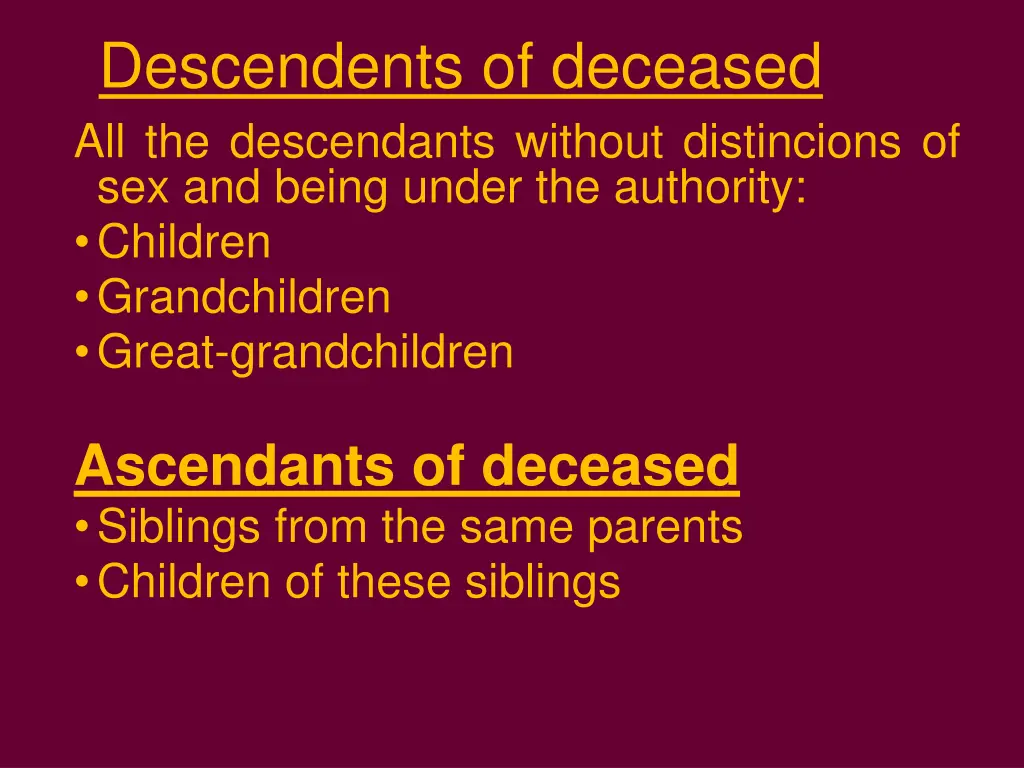 Descendents of deceased

All the descendants without distincions of sex and being under the authority:

• Children
• Grandchildren
• Great-grandchildren

Ascendants of deceased

• Siblings from the same parents
• Children of these siblings